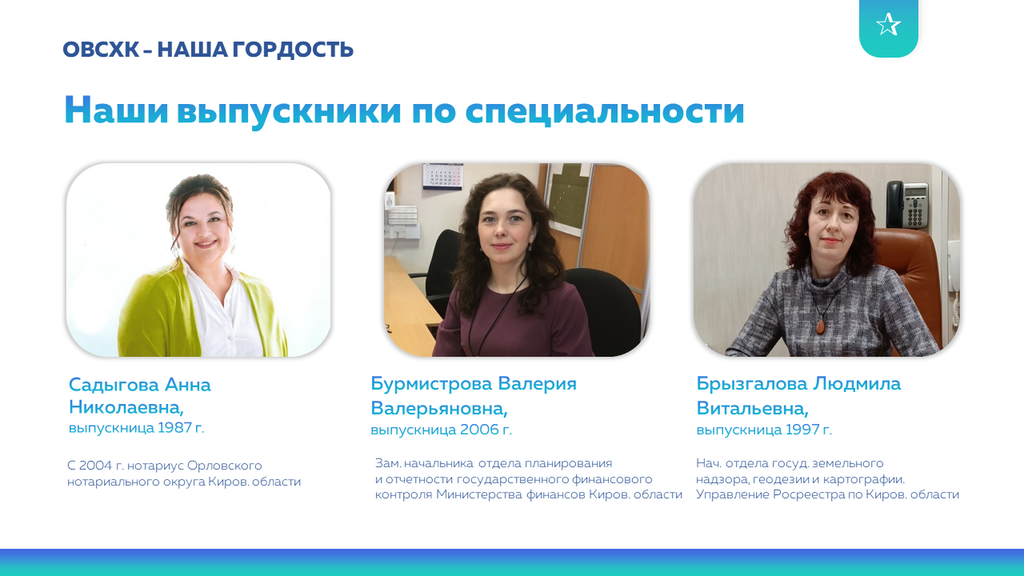 ОВСХК – НАША ГОРДОСТЬ

Наши выпускники по специальности

Садыгова Анна Николаевна,
выпускница 1987 г.

С 2004 г. нотариус Орловского нотариального округа Киров. области

Бурмистрова Валерия Валерьяновна,
выпускница 2006 г.

Зам. начальника отдела планирования и отчетности государственного финансового контроля Министерства финансов Киров. области

Брызгалова Людмила Витальевна,
выпускница 1997 г.

Нач. отдела госуд. земельного надзора, геодезии и картографии. Управление Росреестра по Киров. области